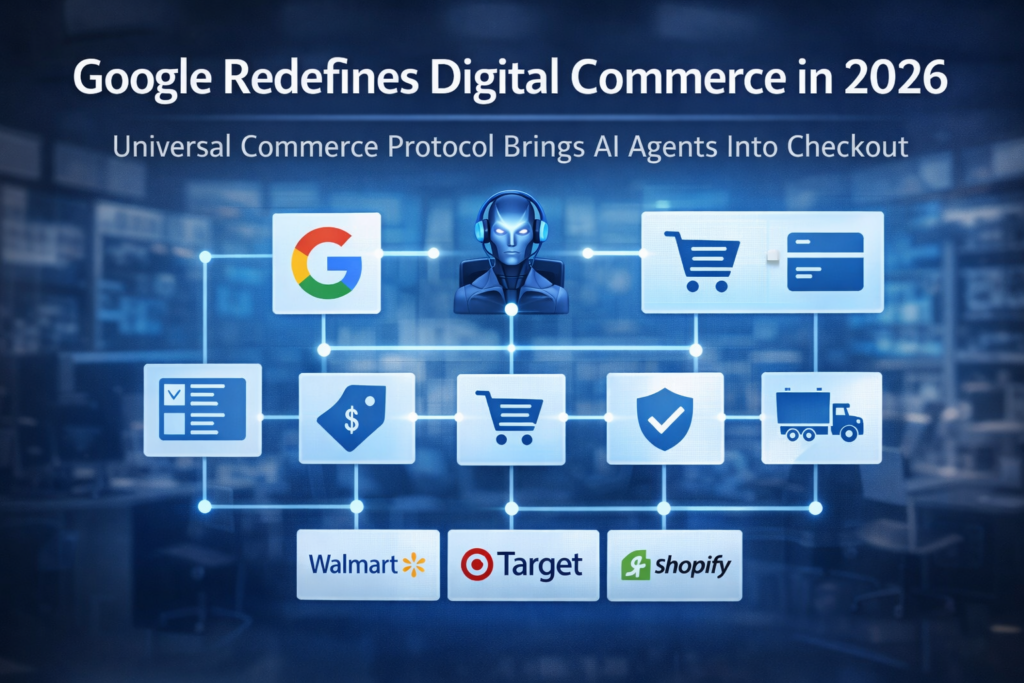 Google Redefines Digital Commerce in 2026

Universal Commerce Protocol Brings AI Agents Into Checkout

G

$

Walmart

Target

shopify